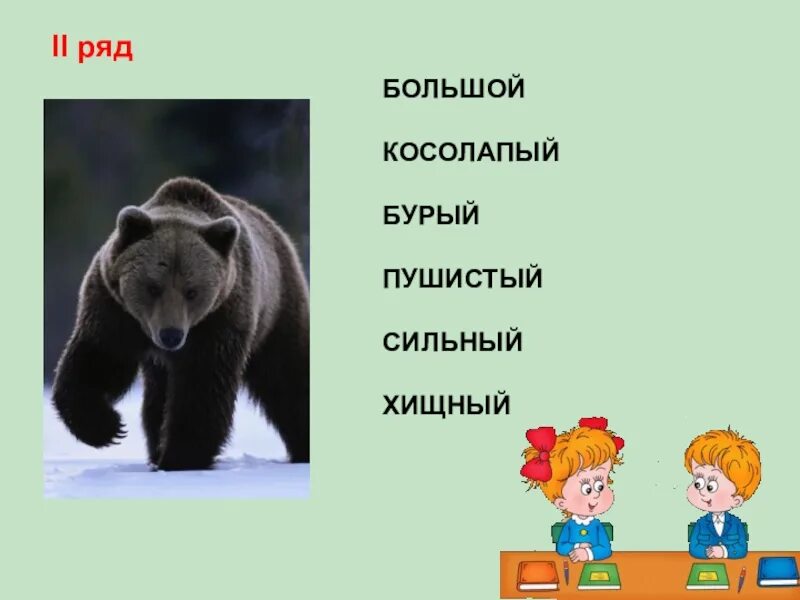 II ряд

БОЛЬШОЙ

КОСОЛАПЫЙ

БУРЫЙ

ПУШИСТЫЙ

СИЛЬНЫЙ

ХИЩНЫЙ